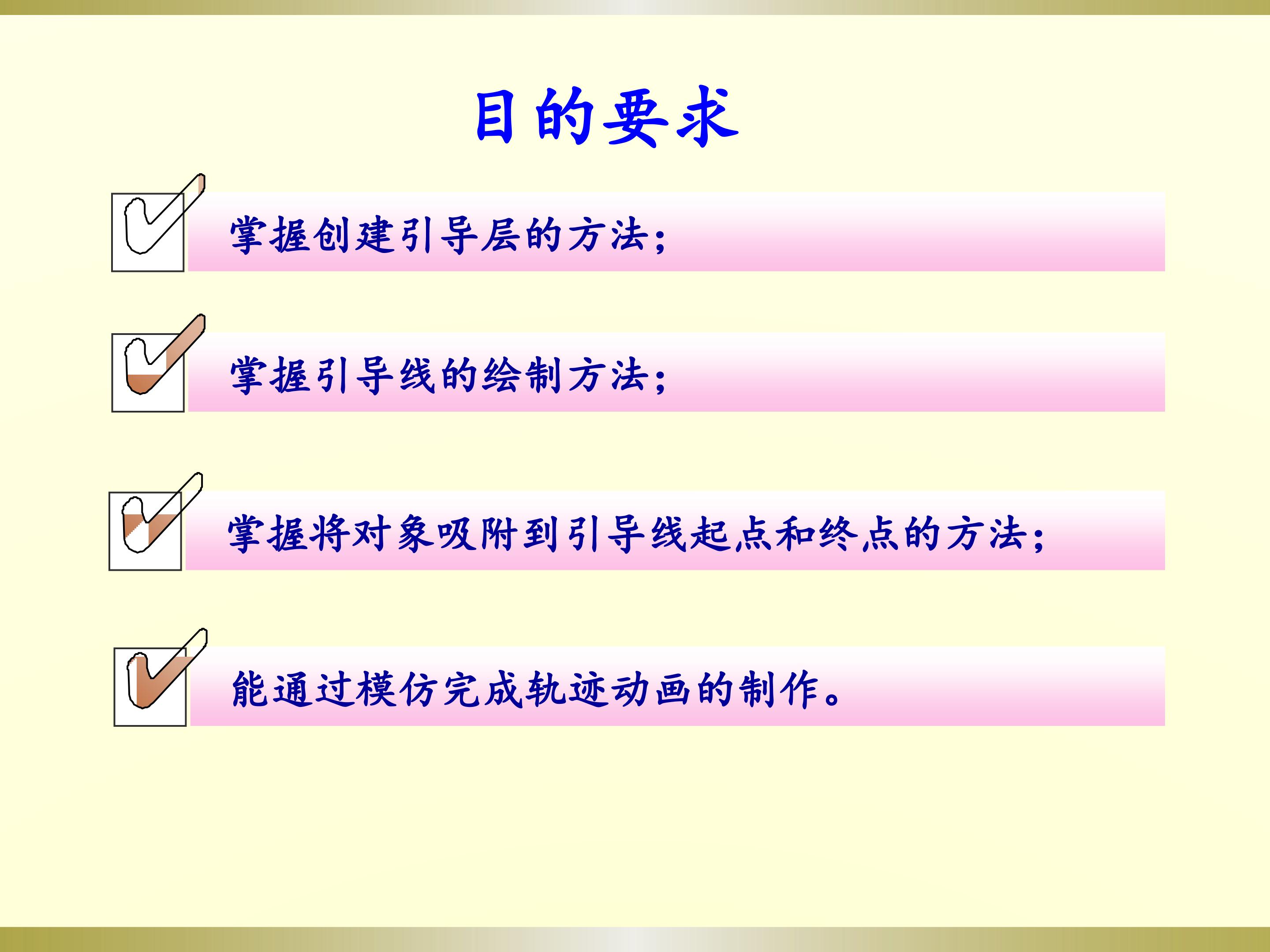 目的要求

掌握创建引导层的方法;

掌握引导线的绘制方法;

掌握将对象吸附到引导线起点和终点的方法;

能通过模仿完成轨迹动画的制作。